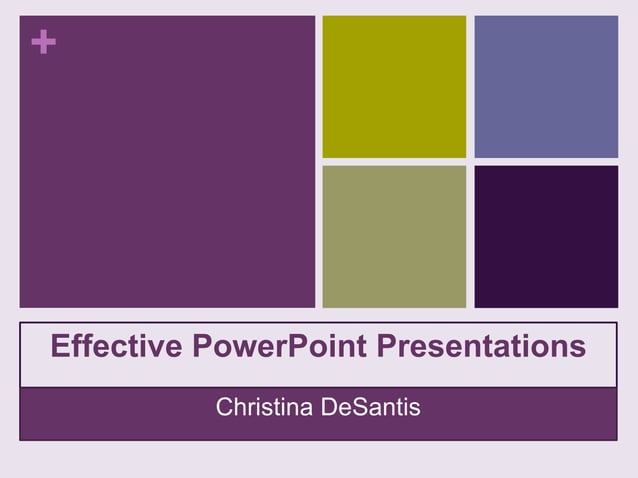 +

Effective PowerPoint Presentations

Christina DeSantis